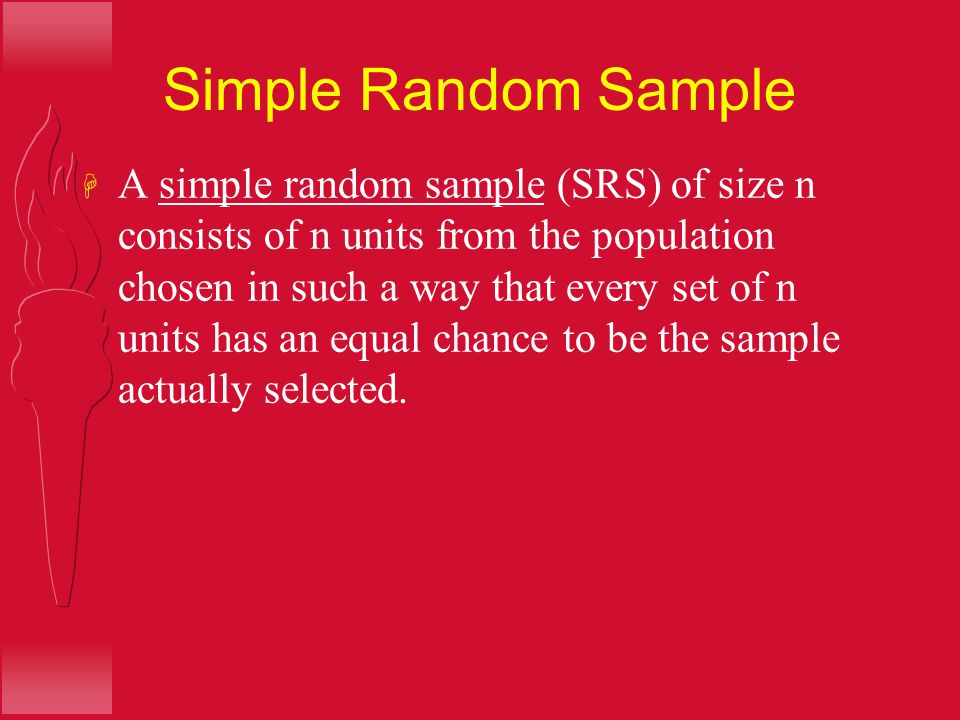 Simple Random Sample

A simple random sample (SRS) of size n consists of n units from the population chosen in such a way that every set of n units has an equal chance to be the sample actually selected.